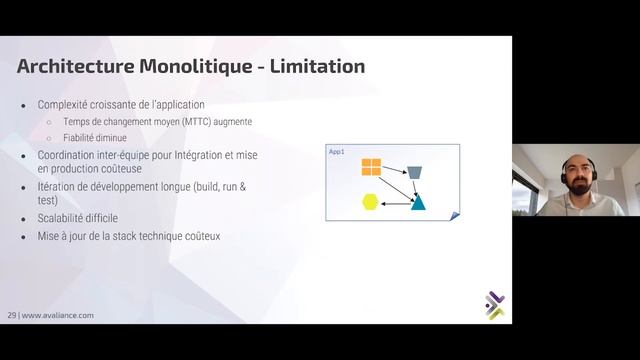 Architecture Monolitique - Limitation

- Complexité croissante de l'application
  - Temps de changement moyen (MTTC) augmente
  - Fiabilité diminue
- Coordination inter-équipe pour Intégration et mise en production coûteuse
- Itération de développement longue (build, run & test)
- Scalabilité difficile
- Mise à jour de la stack technique coûteux

App1

29 | www.avaliance.com